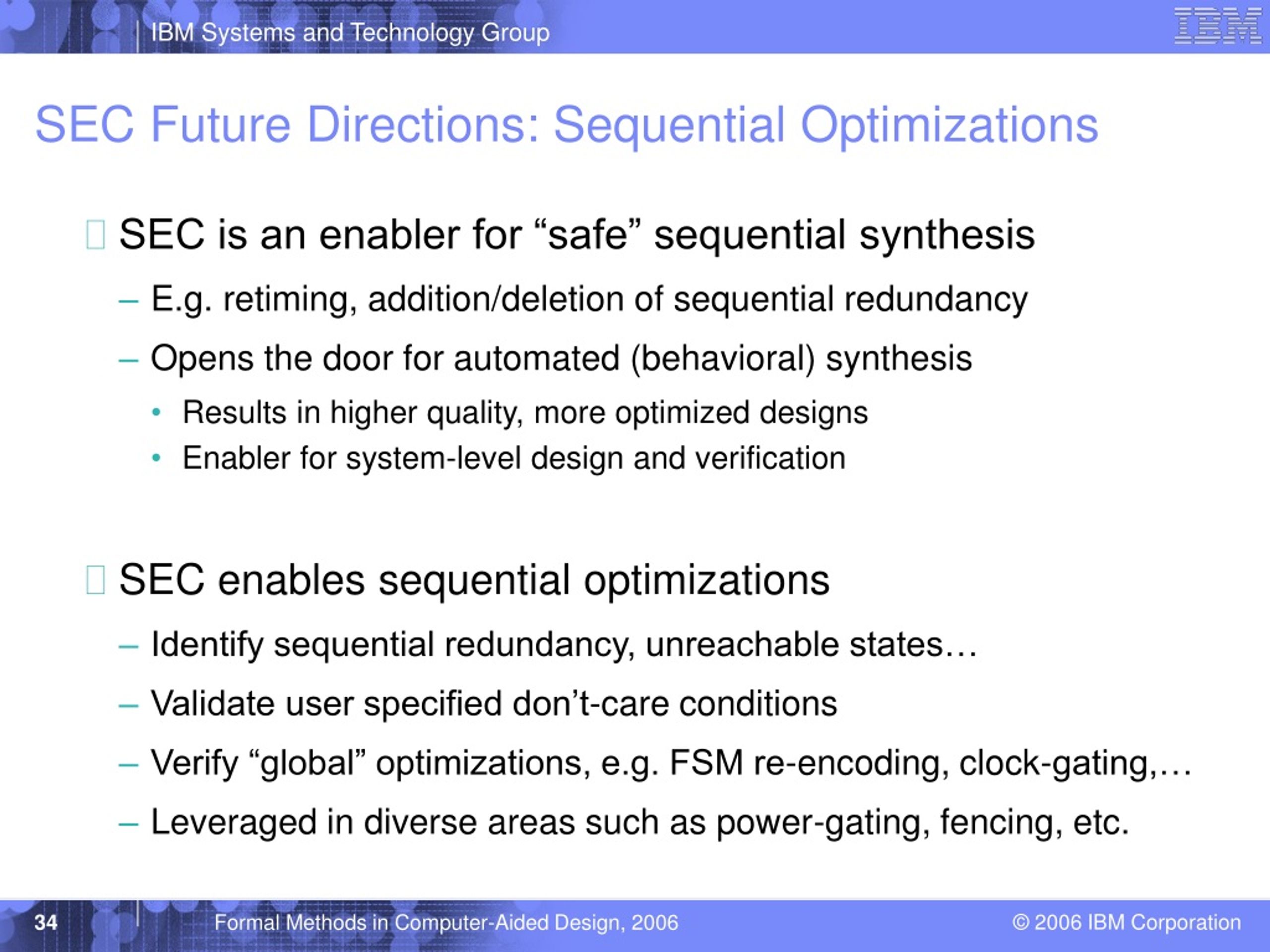 IBM Systems and Technology Group

IBM

SEC Future Directions: Sequential Optimizations

SEC is an enabler for “safe” sequential synthesis

– E.g. retiming, addition/deletion of sequential redundancy

– Opens the door for automated (behavioral) synthesis

• Results in higher quality, more optimized designs

• Enabler for system-level design and verification

SEC enables sequential optimizations

– Identify sequential redundancy, unreachable states…

– Validate user specified don’t-care conditions

– Verify “global” optimizations, e.g. FSM re-encoding, clock-gating,…

– Leveraged in diverse areas such as power-gating, fencing, etc.

34

Formal Methods in Computer-Aided Design, 2006

© 2006 IBM Corporation